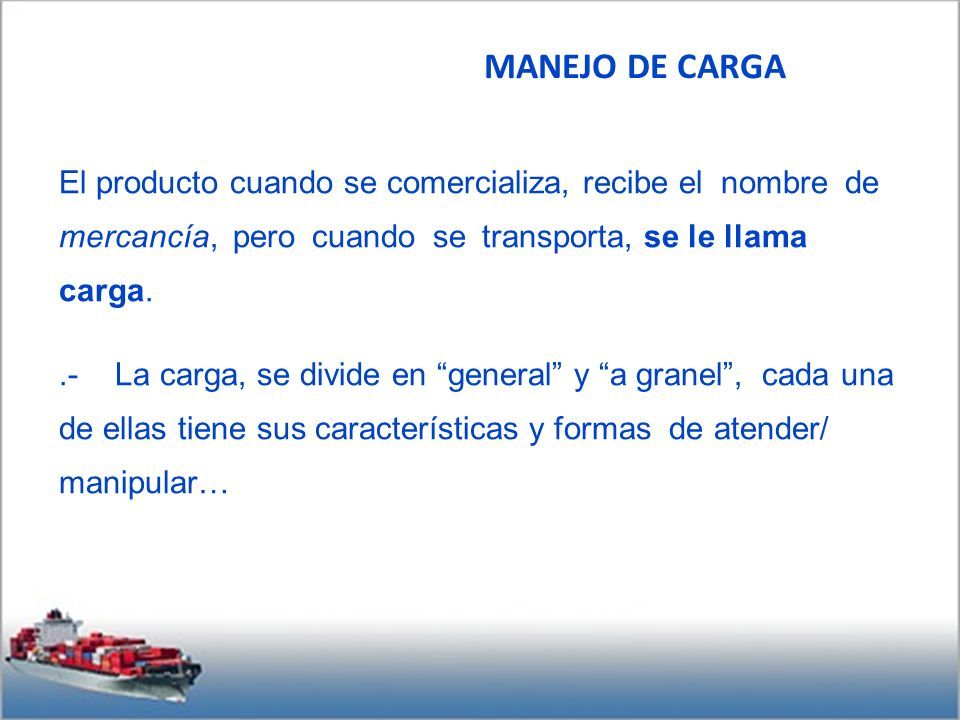 MANEJO DE CARGA

El producto cuando se comercializa, recibe el nombre de mercancía, pero cuando se transporta, se le llama carga.

.- La carga, se divide en “general” y “a granel”, cada una de ellas tiene sus características y formas de atender/ manipular…